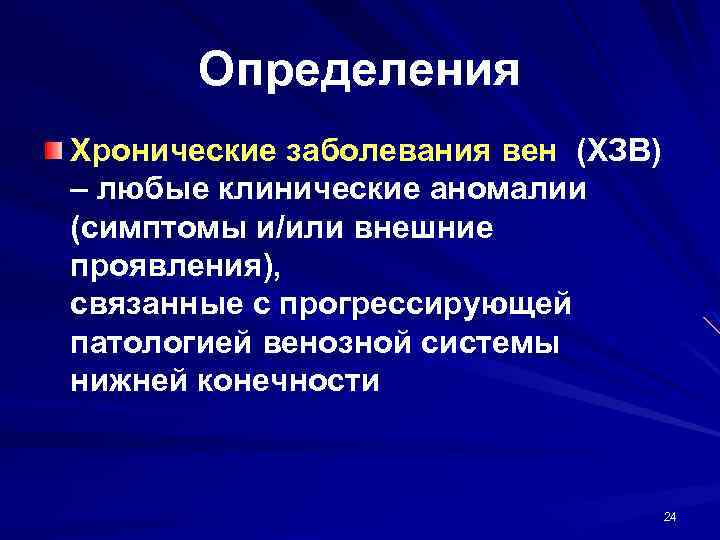 Определения

Хронические заболевания вен (ХЗВ) – любые клинические аномалии (симптомы и/или внешние проявления),
связанные с прогрессирующей патологией венозной системы нижней конечности

24